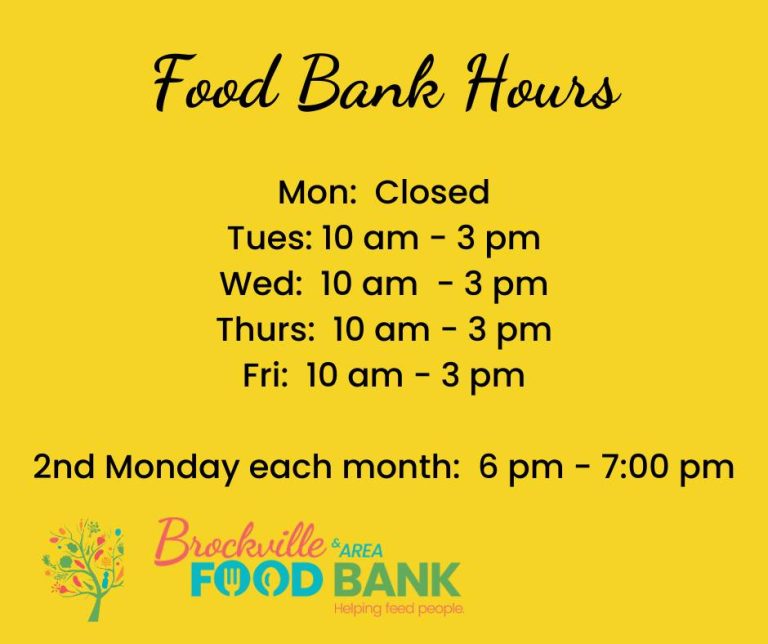 Food Bank Hours

Mon: Closed
Tues: 10 am - 3 pm
Wed: 10 am - 3 pm
Thurs: 10 am - 3 pm
Fri: 10 am - 3 pm

2nd Monday each month: 6 pm - 7:00 pm

Brockville & AREA FOOD BANK
Helping feed people.